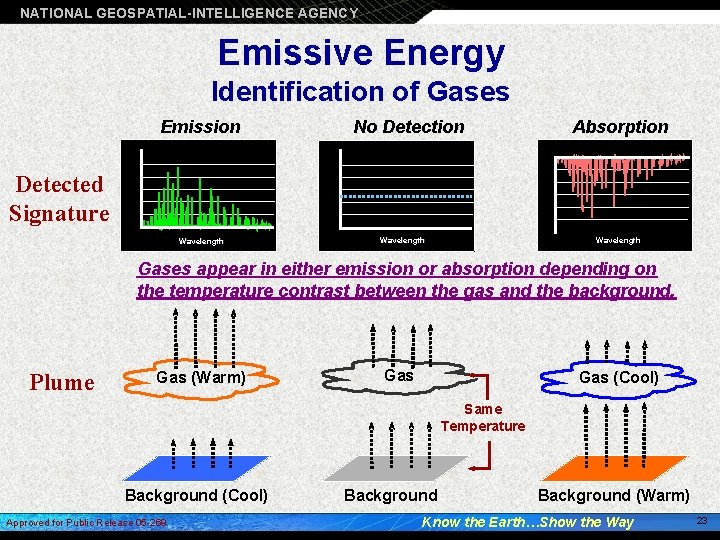 NATIONAL GEOSPATIAL-INTELLIGENCE AGENCY

Emissive Energy
Identification of Gases

Emission

No Detection

Absorption

Detected Signature

Wavelength

Wavelength

Wavelength

Gases appear in either emission or absorption depending on the temperature contrast between the gas and the background.

Plume

Gas (Warm)

Gas

Gas (Cool)

Same Temperature

Background (Cool)

Background

Background (Warm)

Approved for Public Release 05-269

Know the Earth…Show the Way

23